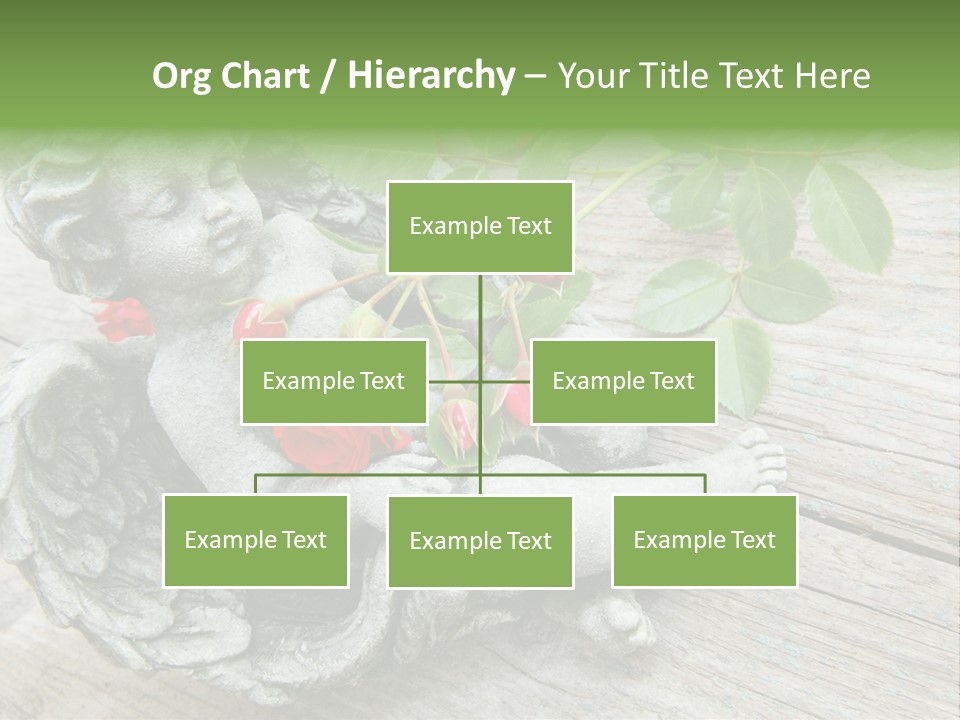 Org Chart / Hierarchy – Your Title Text Here

Example Text

Example Text

Example Text

Example Text

Example Text

Example Text